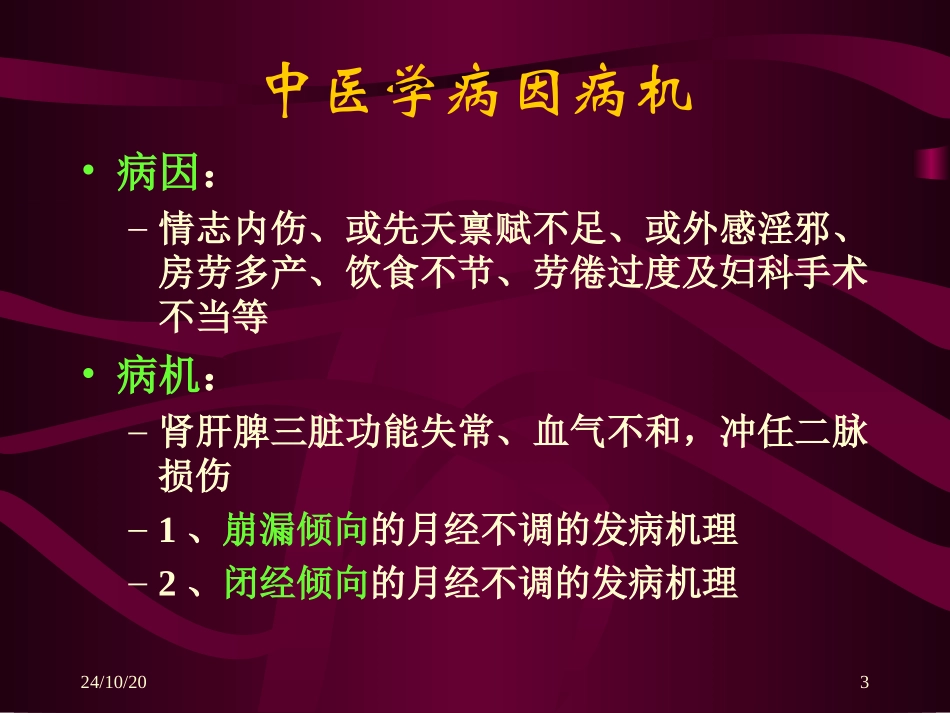 中医学病因病机

• 病因：

– 情志内伤、或先天禀赋不足、或外感淫邪、房劳多产、饮食不节、劳倦过度及妇科手术不当等

• 病机：

– 肾肝脾三脏功能失常、血气不和，冲任二脉损伤

– 1 、崩漏倾向的月经不调的发病机理

– 2 、闭经倾向的月经不调的发病机理

24/10/20

3